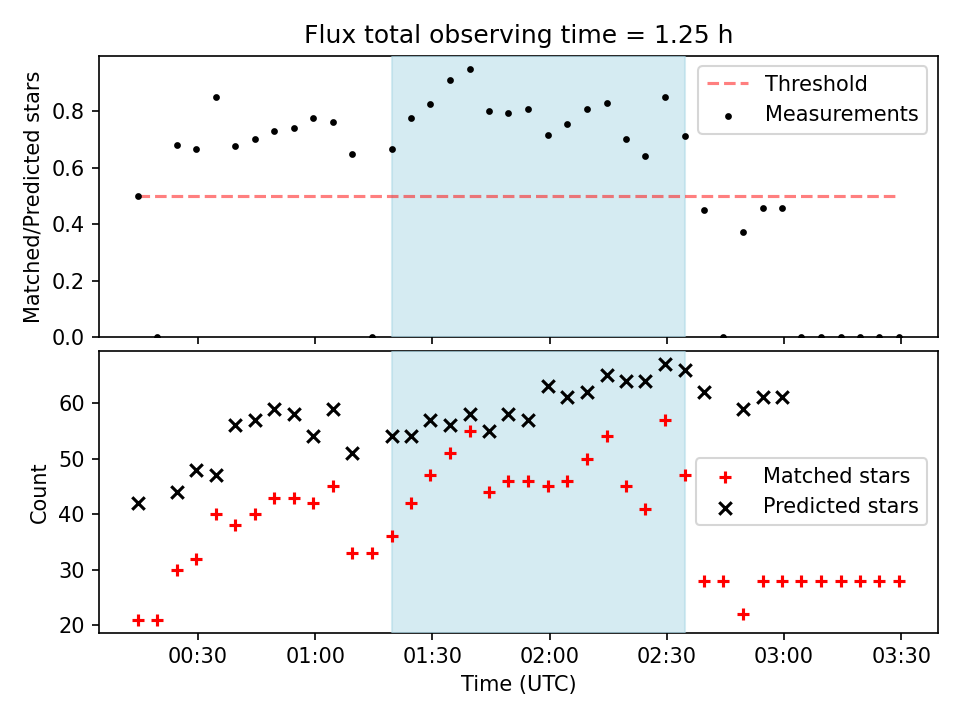 Flux total observing time = 1.25 h

Matched/Predicted stars

0.0
0.2
0.4
0.6
0.8

Threshold
Measurements

Count

20
30
40
50
60

Matched stars
Predicted stars

00:30
01:00
01:30
02:00
02:30
03:00
03:30

Time (UTC)